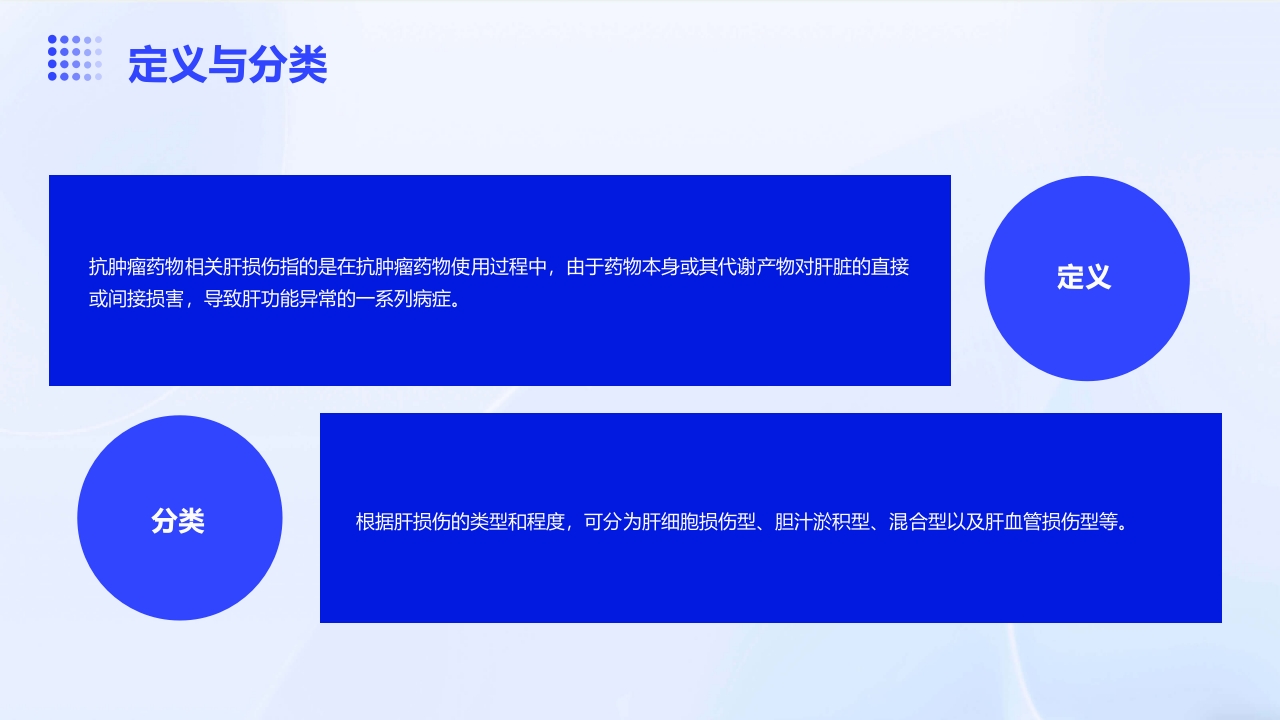 定义与分类

抗肿瘤药物相关肝损伤指的是在抗肿瘤药物使用过程中，由于药物本身或其代谢产物对肝脏的直接或间接损害，导致肝功能异常的一系列病症。

定义

分类

根据肝损伤的类型和程度，可分为肝细胞损伤型、胆汁淤积型、混合型以及肝血管损伤型等。